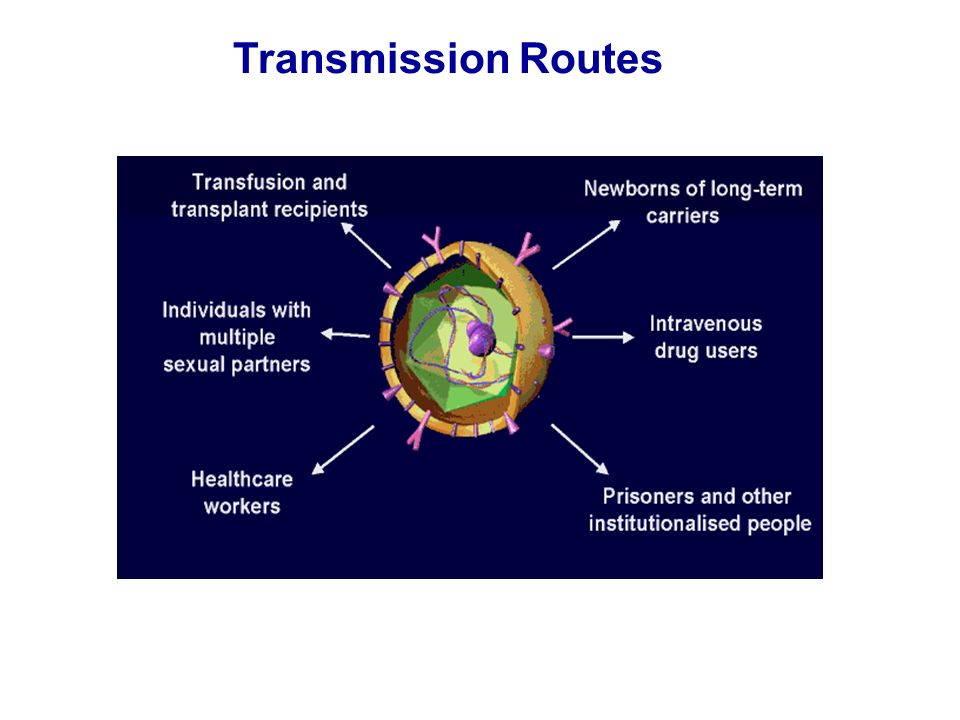 Transmission Routes

Transfusion and transplant recipients

Newborns of long-term carriers

Individuals with multiple sexual partners

Intravenous drug users

Healthcare workers

Prisoners and other institutionalised people